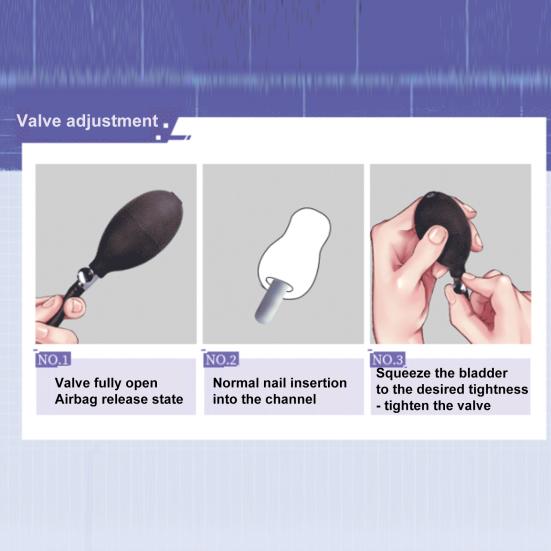 Valve adjustment

NO.1

Valve fully open
Airbag release state

NO.2

Normal nail insertion
into the channel

NO.3

Squeeze the bladder
to the desired tightness
- tighten the valve